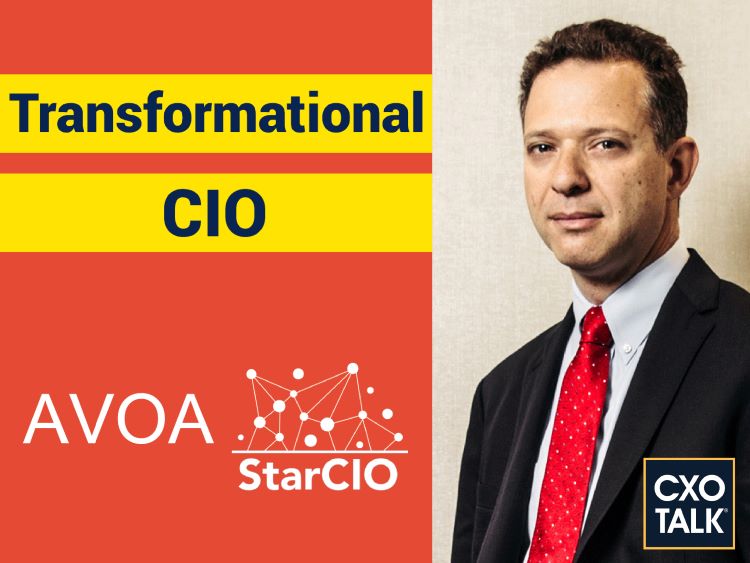 Transformational

CIO

AVOA

StarCIO

CXO
TALK